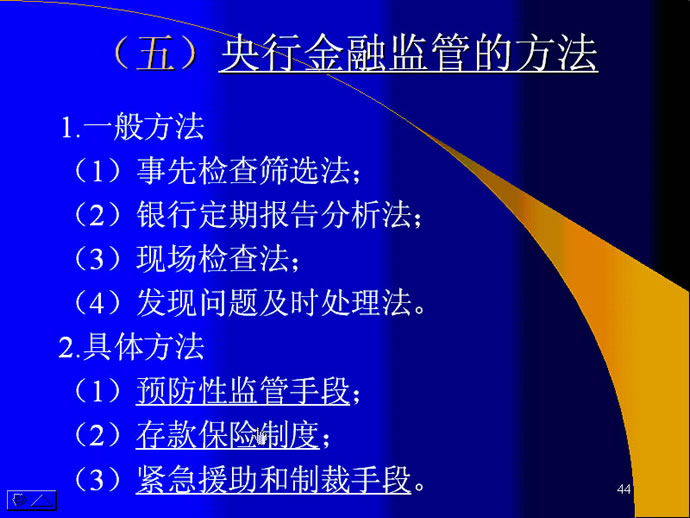 （五）央行金融监管的方法

1.一般方法

（1）事先检查筛选法；

（2）银行定期报告分析法；

（3）现场检查法；

（4）发现问题及时处理法。

2.具体方法

（1）预防性监管手段；

（2）存款保险制度；

（3）紧急援助和制裁手段。

44